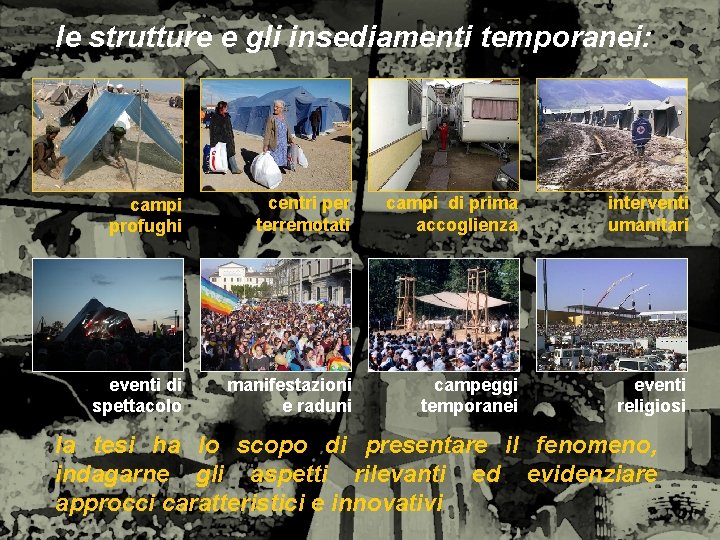 le strutture e gli insediamenti temporanei:

campi profughi

centri per terremotati

campi di prima accoglienza

interventi umanitari

eventi di spettacolo

manifestazioni e raduni

campeggi temporanei

eventi religiosi

la tesi ha lo scopo di presentare il fenomeno, indagarne gli aspetti rilevanti ed evidenziare approcci caratteristici e innovativi